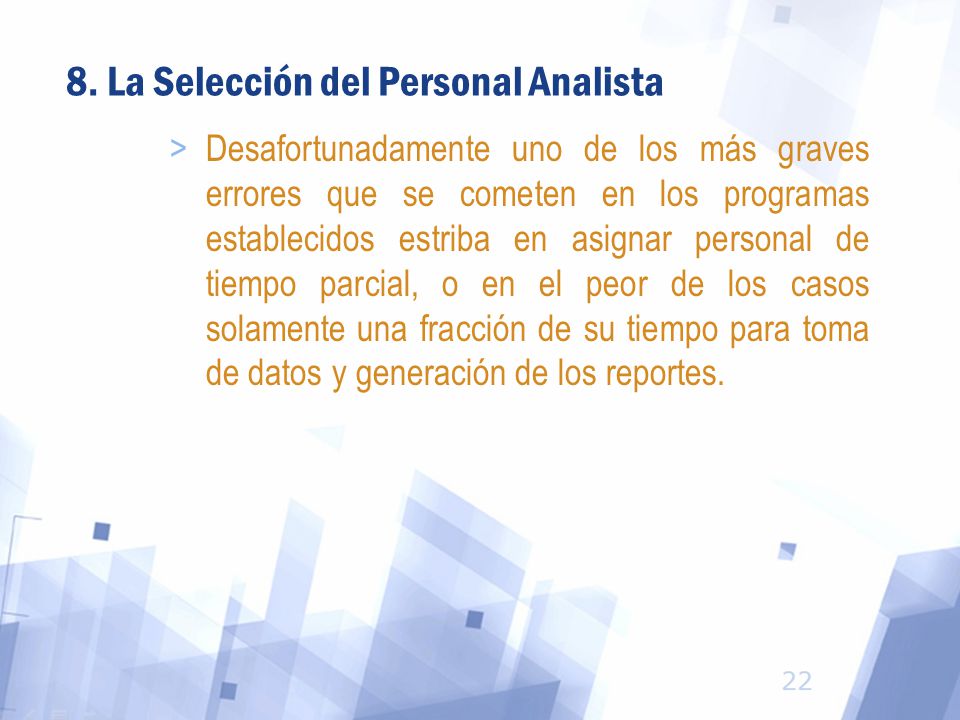 8. La Selección del Personal Analista

> Desafortunadamente uno de los más graves errores que se cometen en los programas establecidos estriba en asignar personal de tiempo parcial, o en el peor de los casos solamente una fracción de su tiempo para toma de datos y generación de los reportes.

22